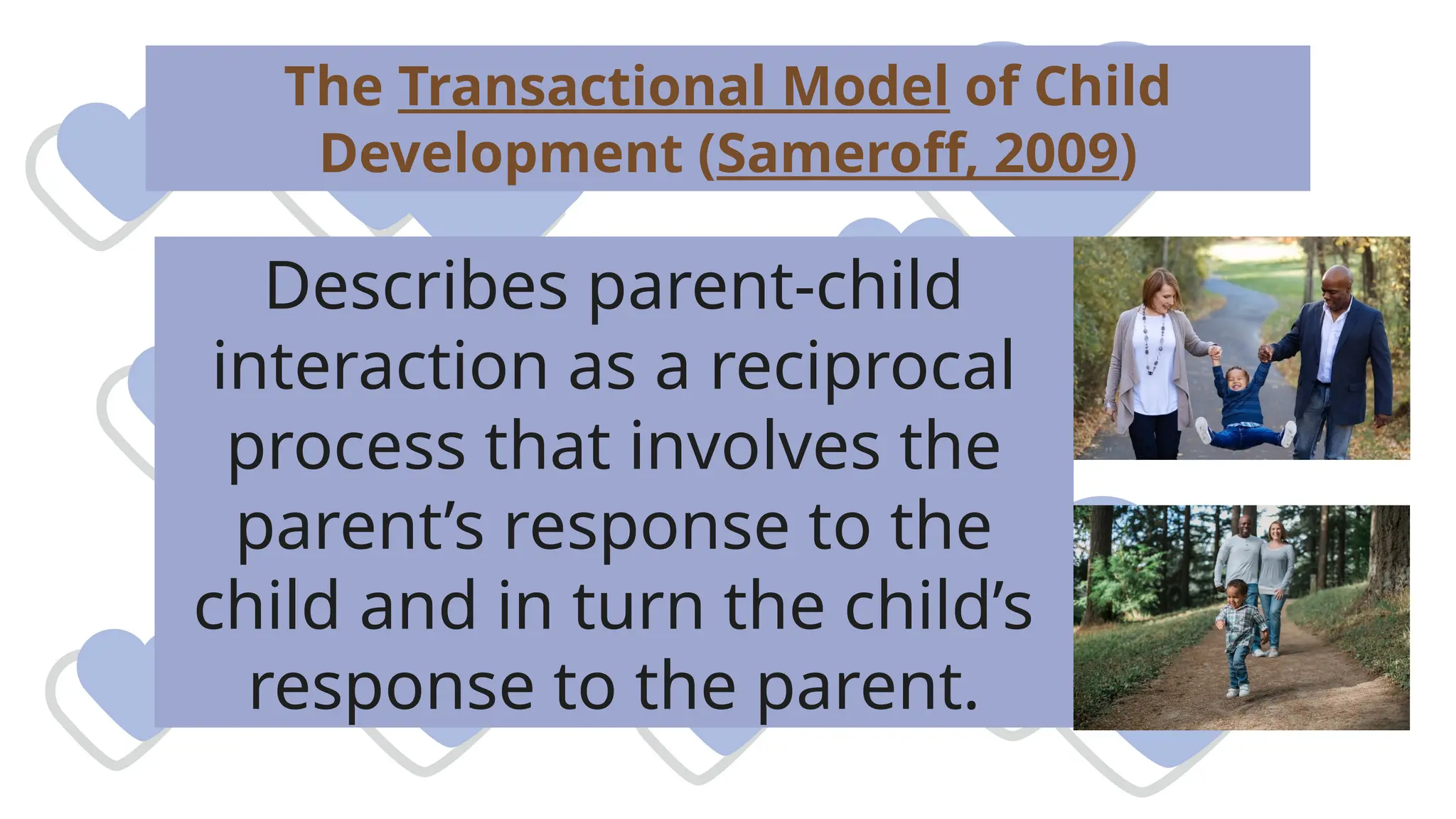 The Transactional Model of Child Development (Sameroff, 2009)

Describes parent-child interaction as a reciprocal process that involves the parent’s response to the child and in turn the child’s response to the parent.